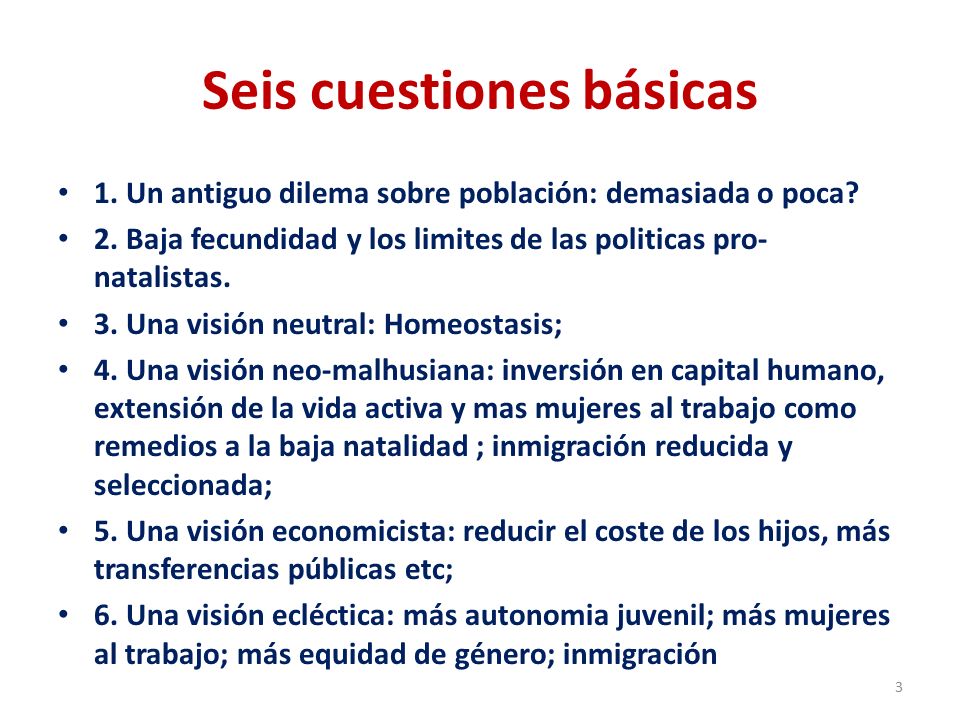 Seis cuestiones básicas

• 1. Un antiguo dilema sobre población: demasiada o poca?
• 2. Baja fecundidad y los limites de las politicas pro-natalistas.
• 3. Una visión neutral: Homeostasis;
• 4. Una visión neo-malhusiana: inversión en capital humano, extensión de la vida activa y mas mujeres al trabajo como remedios a la baja natalidad ; inmigración reducida y seleccionada;
• 5. Una visión economicista: reducir el coste de los hijos, más transferencias públicas etc;
• 6. Una visión ecléctica: más autonomia juvenil; más mujeres al trabajo; más equidad de género; inmigración

3